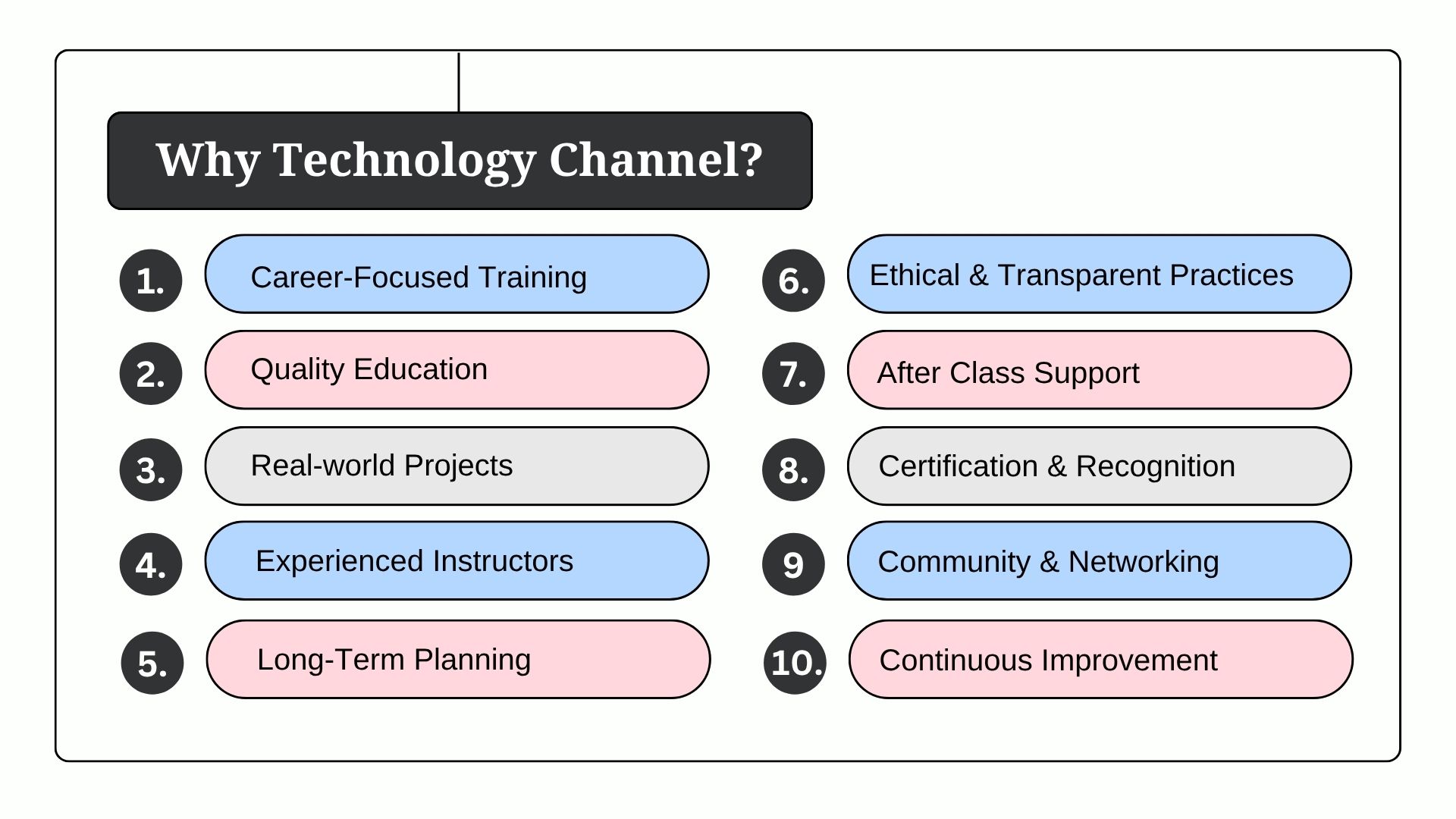 Why Technology Channel?

1. Career-Focused Training

2. Quality Education

3. Real-world Projects

4. Experienced Instructors

5. Long-Term Planning

6. Ethical & Transparent Practices

7. After Class Support

8. Certification & Recognition

9 Community & Networking

10. Continuous Improvement